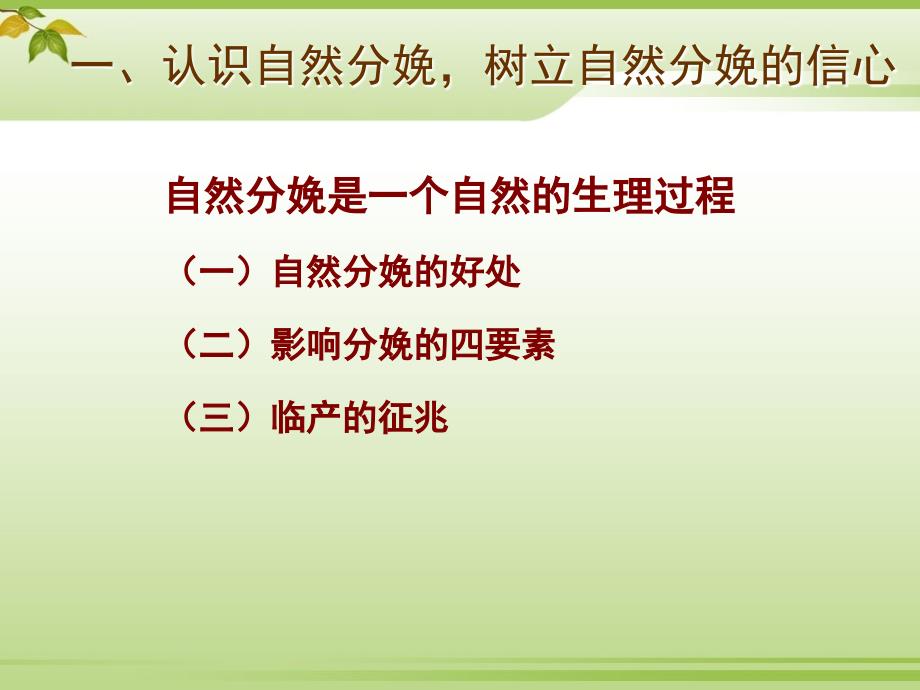 一、认识自然分娩，树立自然分娩的信心

自然分娩是一个自然的生理过程

（一）自然分娩的好处

（二）影响分娩的四要素

（三）临产的征兆